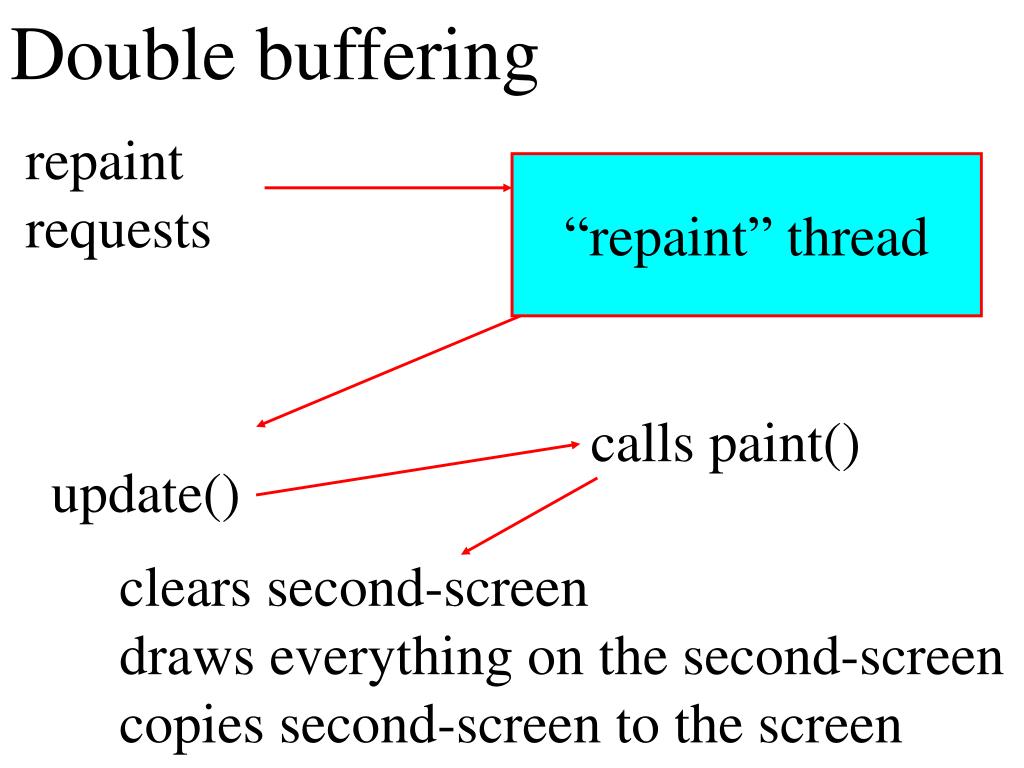 Double buffering

repaint requests

“repaint” thread

update()

calls paint()

clears second-screen
draws everything on the second-screen
copies second-screen to the screen